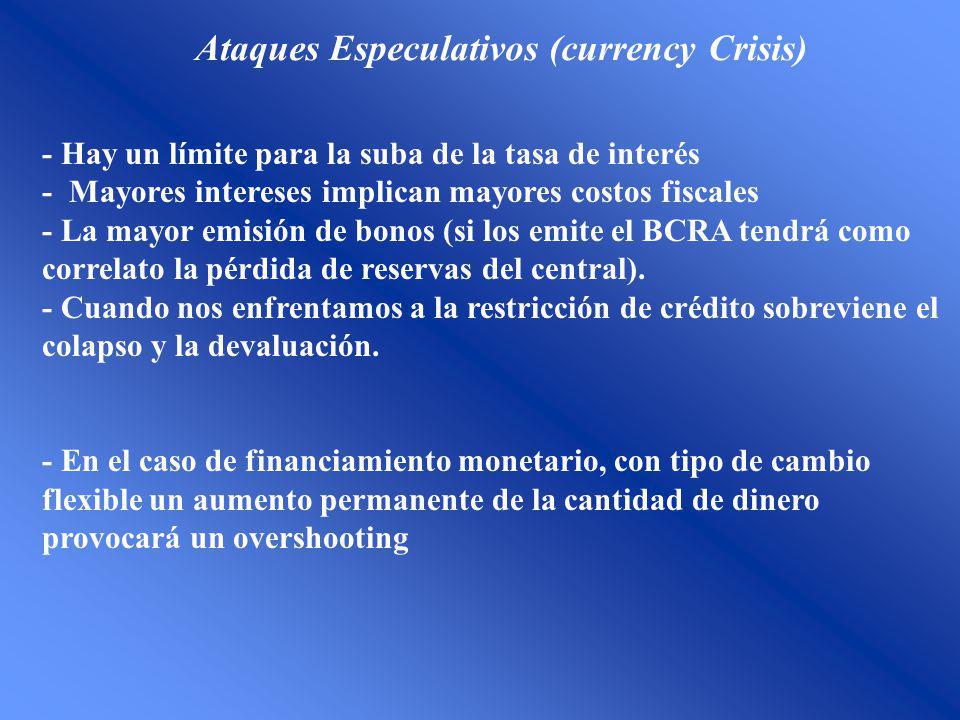 Ataques Especulativos (currency Crisis)

- Hay un límite para la suba de la tasa de interés
- Mayores intereses implican mayores costos fiscales
- La mayor emisión de bonos (si los emite el BCRA tendrá como correlato la pérdida de reservas del central).
- Cuando nos enfrentamos a la restricción de crédito sobreviene el colapso y la devaluación.

- En el caso de financiamiento monetario, con tipo de cambio flexible un aumento permanente de la cantidad de dinero provocará un overshooting